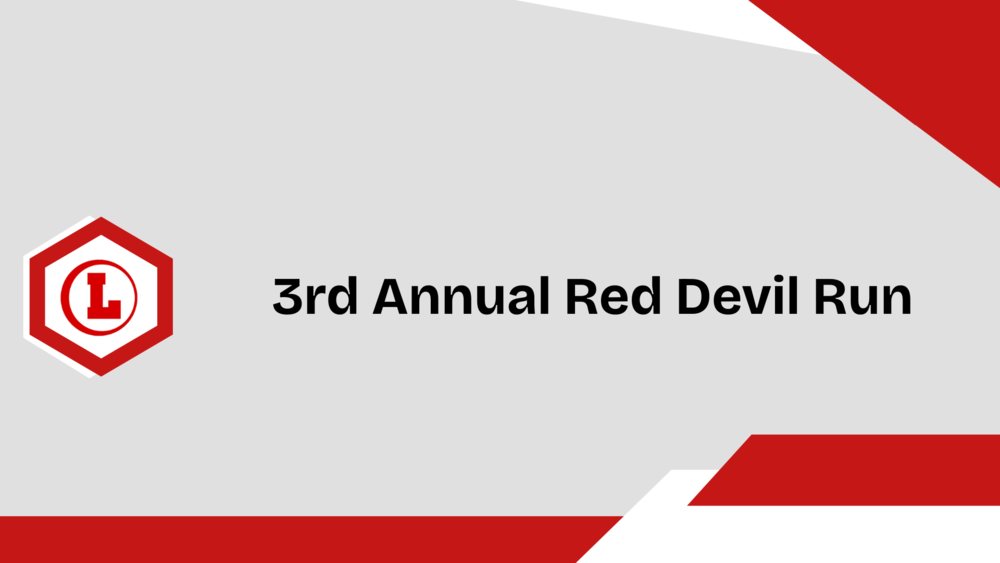 L

3rd Annual Red Devil Run